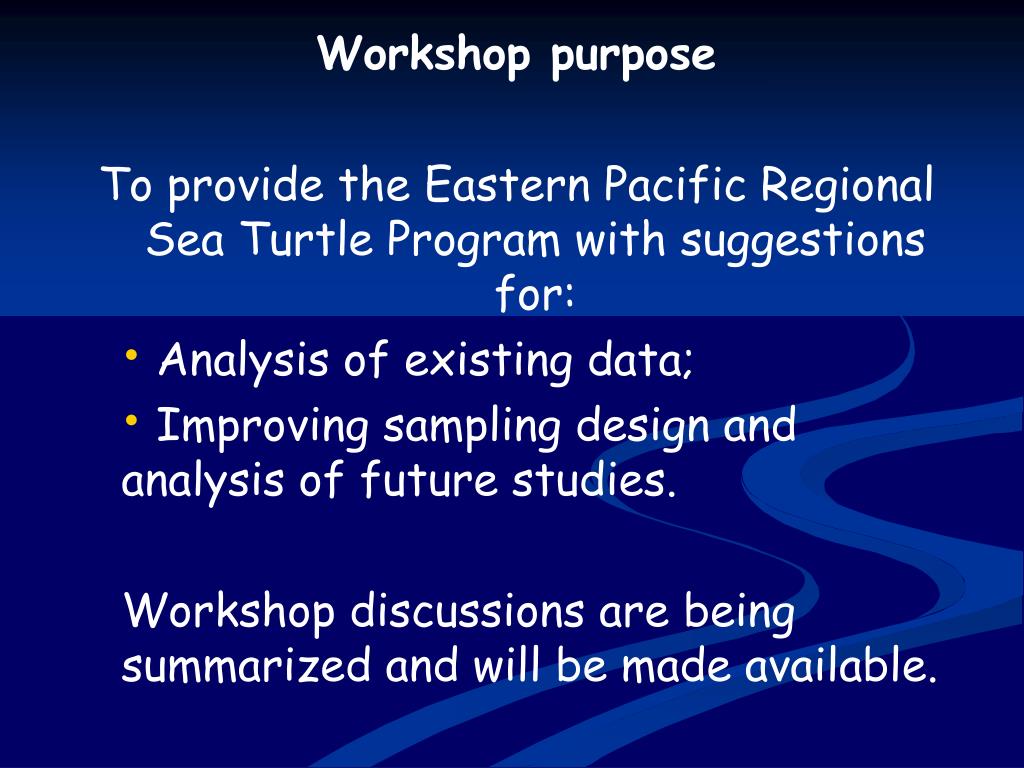 Workshop purpose

To provide the Eastern Pacific Regional Sea Turtle Program with suggestions for:

• Analysis of existing data;
• Improving sampling design and analysis of future studies.

Workshop discussions are being summarized and will be made available.